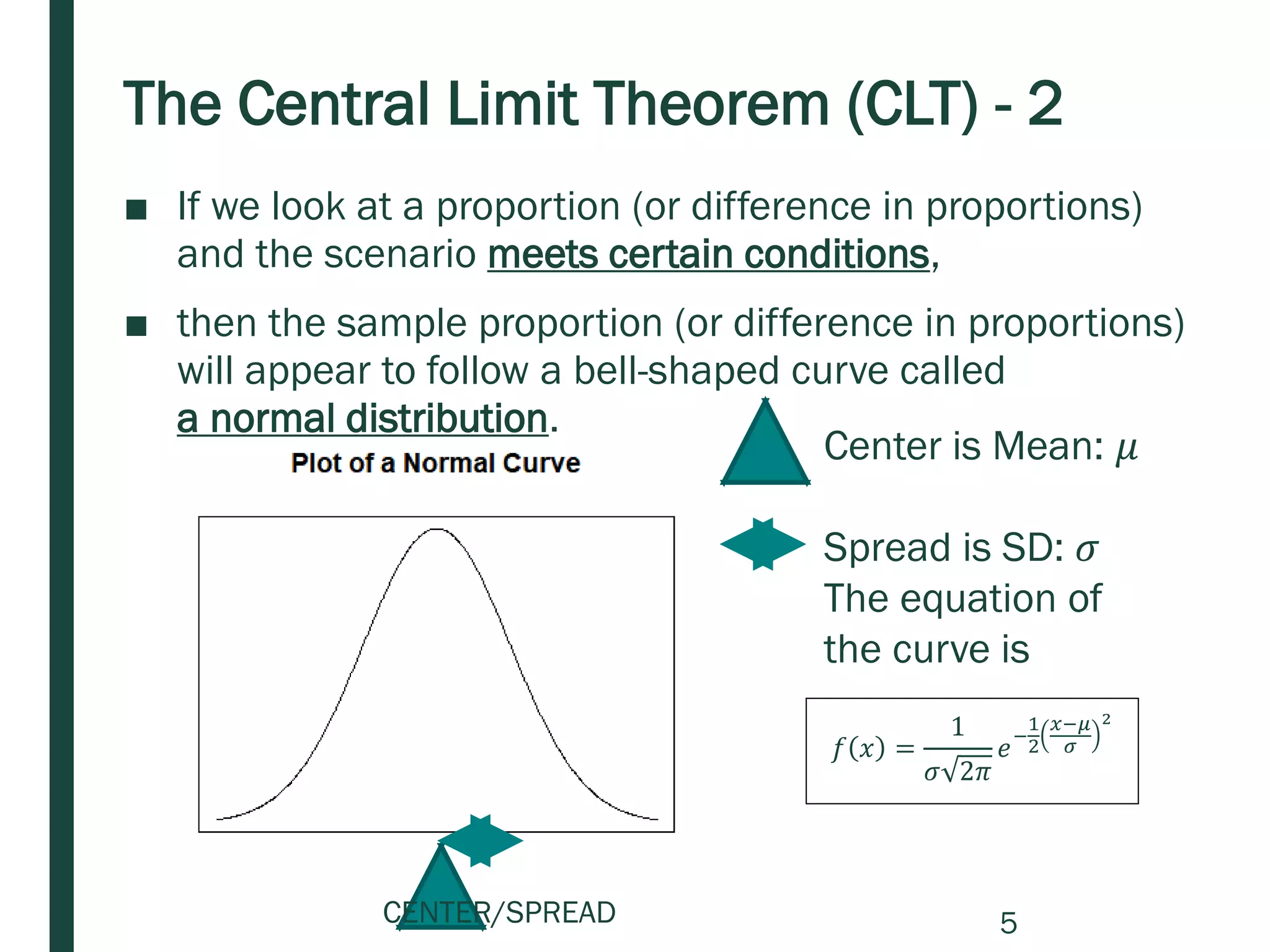 The Central Limit Theorem (CLT) - 2

■ If we look at a proportion (or difference in proportions) and the scenario meets certain conditions,

■ then the sample proportion (or difference in proportions) will appear to follow a bell-shaped curve called a normal distribution.

Plot of a Normal Curve

Center is Mean: $\mu$

Spread is SD: $\sigma$
The equation of the curve is

$f(x) = \frac{1}{\sigma\sqrt{2\pi}} e^{-\frac{1}{2}\left(\frac{x-\mu}{\sigma}\right)^2}$

CENTER/SPREAD

5